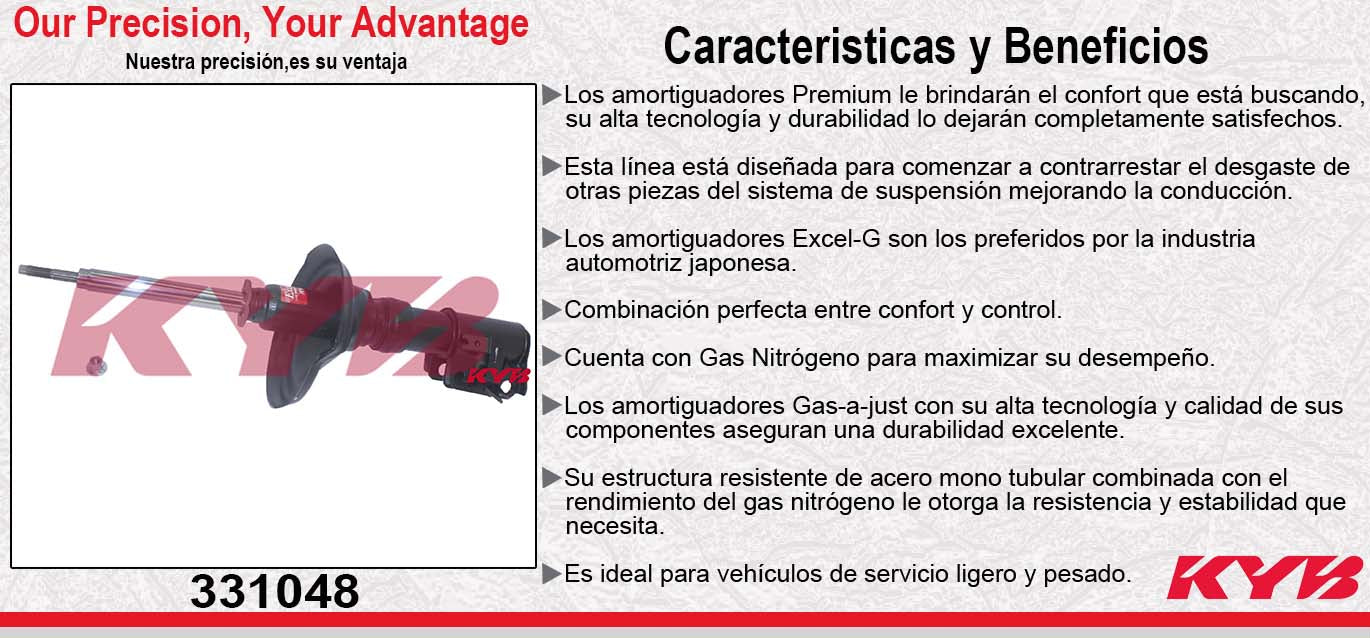 Our Precision, Your Advantage
Nuestra precisión,es su ventaja

KYB

KYB

331048

Caracteristicas y Beneficios

▶Los amortiguadores Premium le brindarán el confort que está buscando, su alta tecnología y durabilidad lo dejarán completamente satisfechos.

▶Esta línea está diseñada para comenzar a contrarrestar el desgaste de otras piezas del sistema de suspensión mejorando la conducción.

▶Los amortiguadores Excel-G son los preferidos por la industria automotriz japonesa.

▶Combinación perfecta entre confort y control.

▶Cuenta con Gas Nitrógeno para maximizar su desempeño.

▶Los amortiguadores Gas-a-just con su alta tecnología y calidad de sus componentes aseguran una durabilidad excelente.

▶Su estructura resistente de acero mono tubular combinada con el rendimiento del gas nitrógeno le otorga la resistencia y estabilidad que necesita.

▶Es ideal para vehículos de servicio ligero y pesado.

KYB